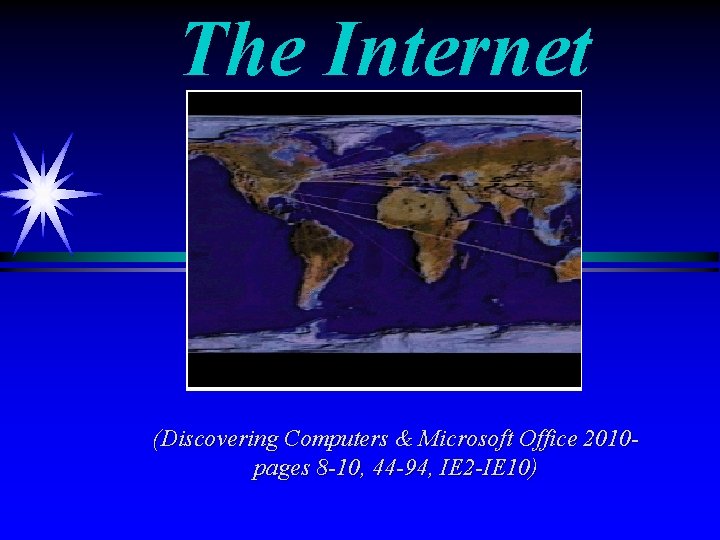 The Internet

(Discovering Computers & Microsoft Office 2010- pages 8-10, 44-94, IE2-IE10)